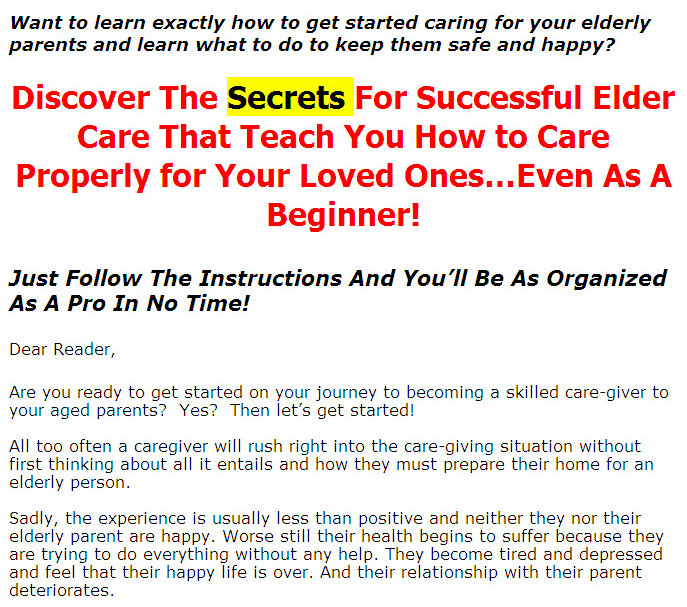 Want to learn exactly how to get started caring for your elderly parents and learn what to do to keep them safe and happy?

Discover The Secrets For Successful Elder Care That Teach You How to Care Properly for Your Loved Ones…Even As A Beginner!

Just Follow The Instructions And You'll Be As Organized As A Pro In No Time!

Dear Reader,

Are you ready to get started on your journey to becoming a skilled care-giver to your aged parents? Yes? Then let's get started!

All too often a caregiver will rush right into the care-giving situation without first thinking about all it entails and how they must prepare their home for an elderly person.

Sadly, the experience is usually less than positive and neither they nor their elderly parent are happy. Worse still their health begins to suffer because they are trying to do everything without any help. They become tired and depressed and feel that their happy life is over. And their relationship with their parent deteriorates.